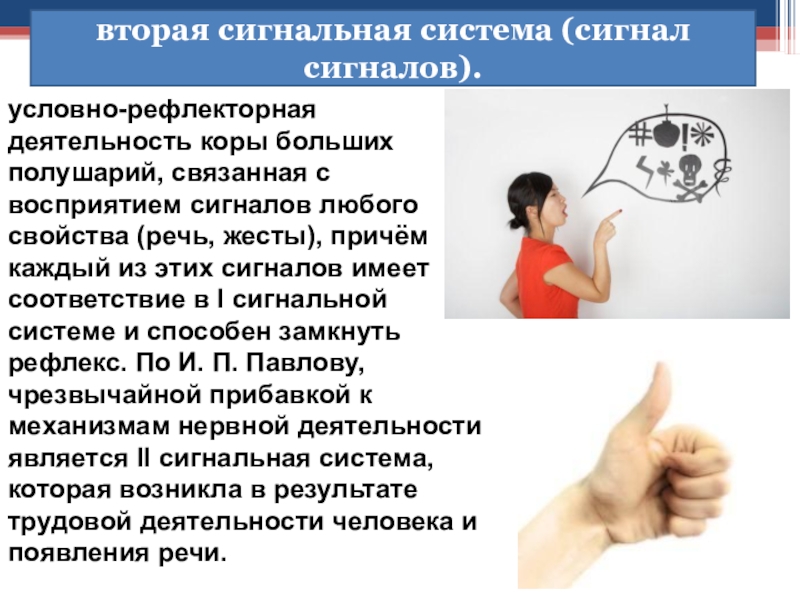 вторая сигнальная система (сигнал сигналов).

условно-рефлекторная деятельность коры больших полушарий, связанная с восприятием сигналов любого свойства (речь, жесты), причём каждый из этих сигналов имеет соответствие в I сигнальной системе и способен замкнуть рефлекс. По И. П. Павлову, чрезвычайной прибавкой к механизмам нервной деятельности является II сигнальная система, которая возникла в результате трудовой деятельности человека и появления речи.

#!*